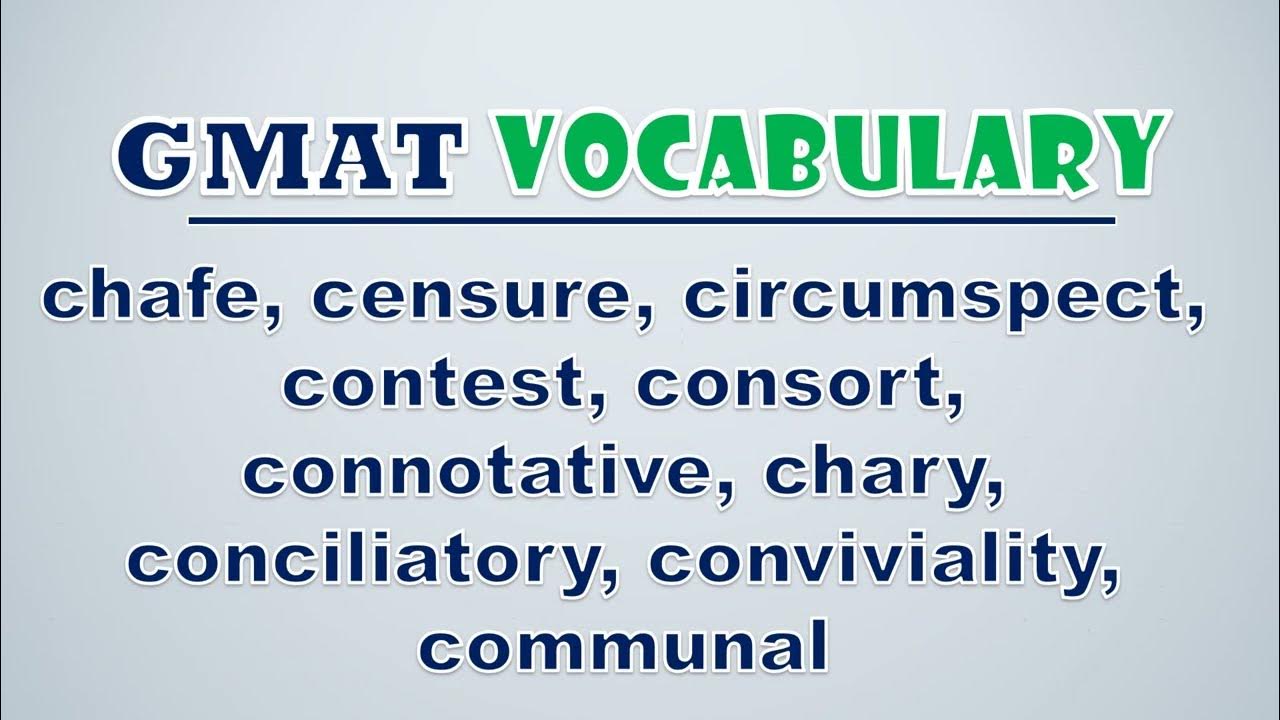 GMAT VOCABULARY

chafe, censure, circumspect, contest, consort, connotative, chary, conciliatory, conviviality, communal